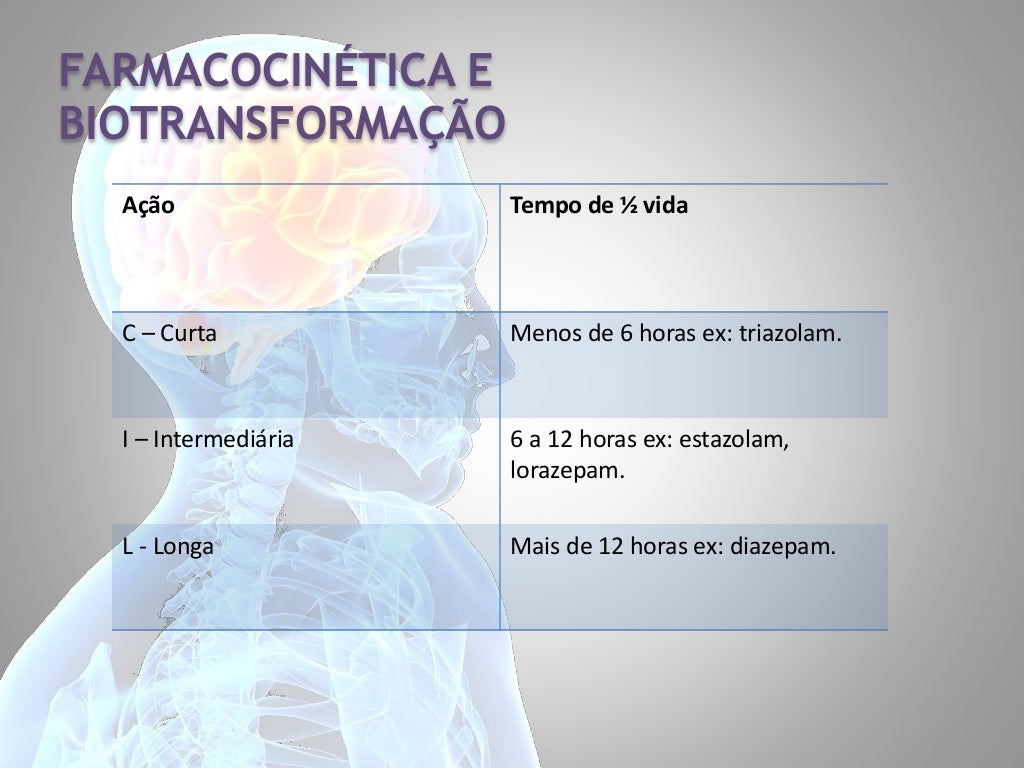 FARMACOCINÉTICA E BIOTRANSFORMAÇÃO

| Ação | Tempo de ½ vida |
|---|---|
| C – Curta | Menos de 6 horas ex: triazolam. |
| I – Intermediária | 6 a 12 horas ex: estazolam, lorazepam. |
| L - Longa | Mais de 12 horas ex: diazepam. |